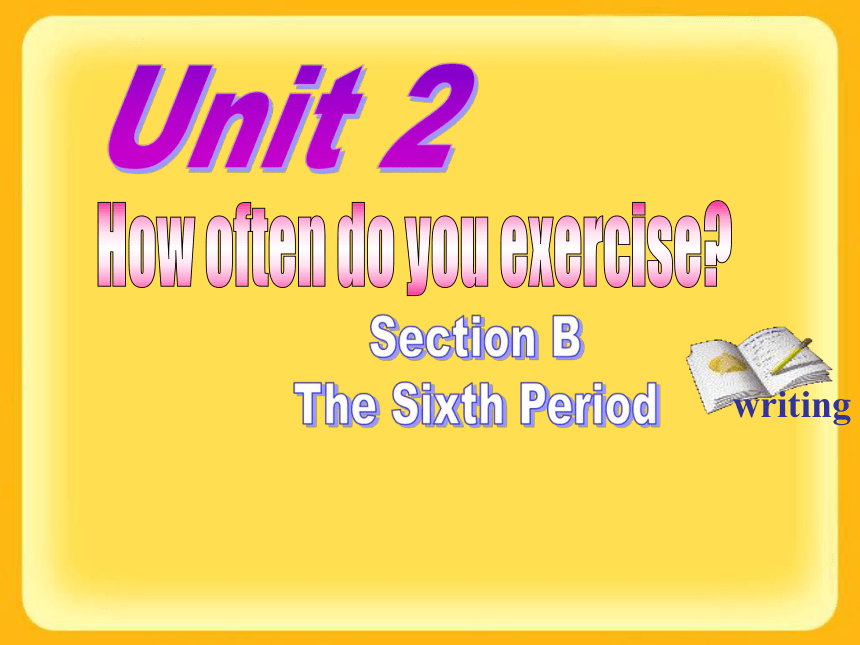 Unit 2

How often do you exercise?

Section B
The Sixth Period

writing